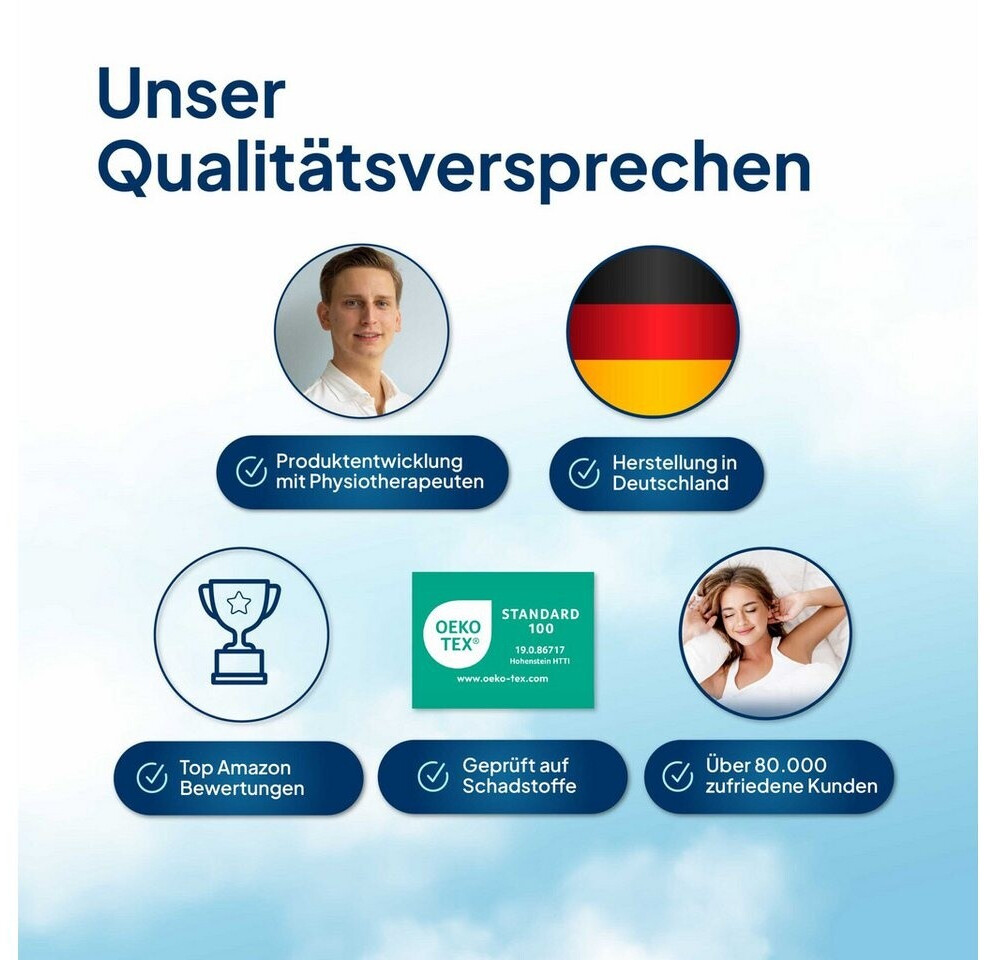 Unser Qualitätsversprechen

Produktentwicklung mit Physiotherapeuten

Herstellung in Deutschland

OEKO TEX®
STANDARD 100
19.0.86717
Hohenstein HTTI
www.oeko-tex.com

Top Amazon Bewertungen

Geprüft auf Schadstoffe

Über 80.000 zufriedene Kunden